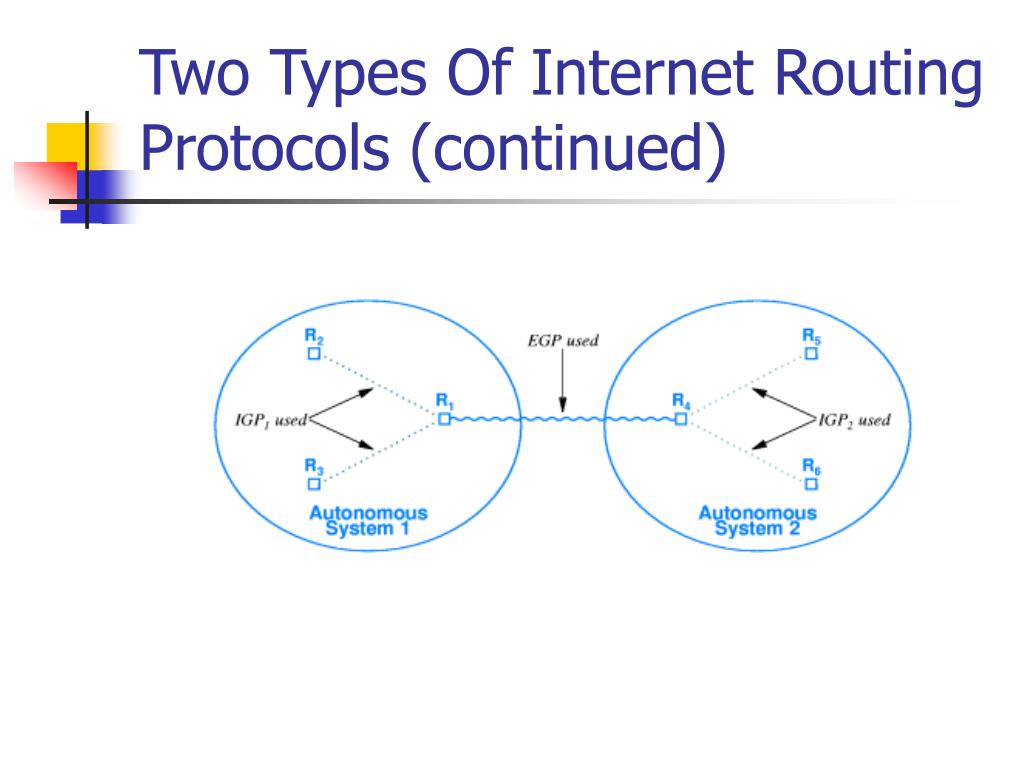 Two Types Of Internet Routing Protocols (continued)

$R_2$

EGP used

$R_5$

$IGP_1$ used

$R_1$

$R_4$

$IGP_2$ used

$R_3$

$R_6$

Autonomous System 1

Autonomous System 2